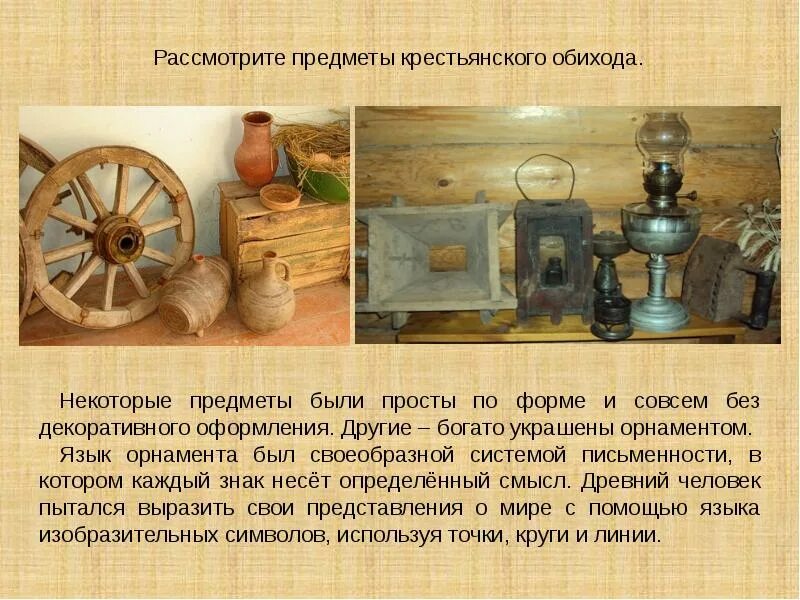 Рассмотрите предметы крестьянского обихода.

Некоторые предметы были просты по форме и совсем без декоративного оформления. Другие – богато украшены орнаментом.

Язык орнамента был своеобразной системой письменности, в котором каждый знак несёт определённый смысл. Древний человек пытался выразить свои представления о мире с помощью языка изобразительных символов, используя точки, круги и линии.